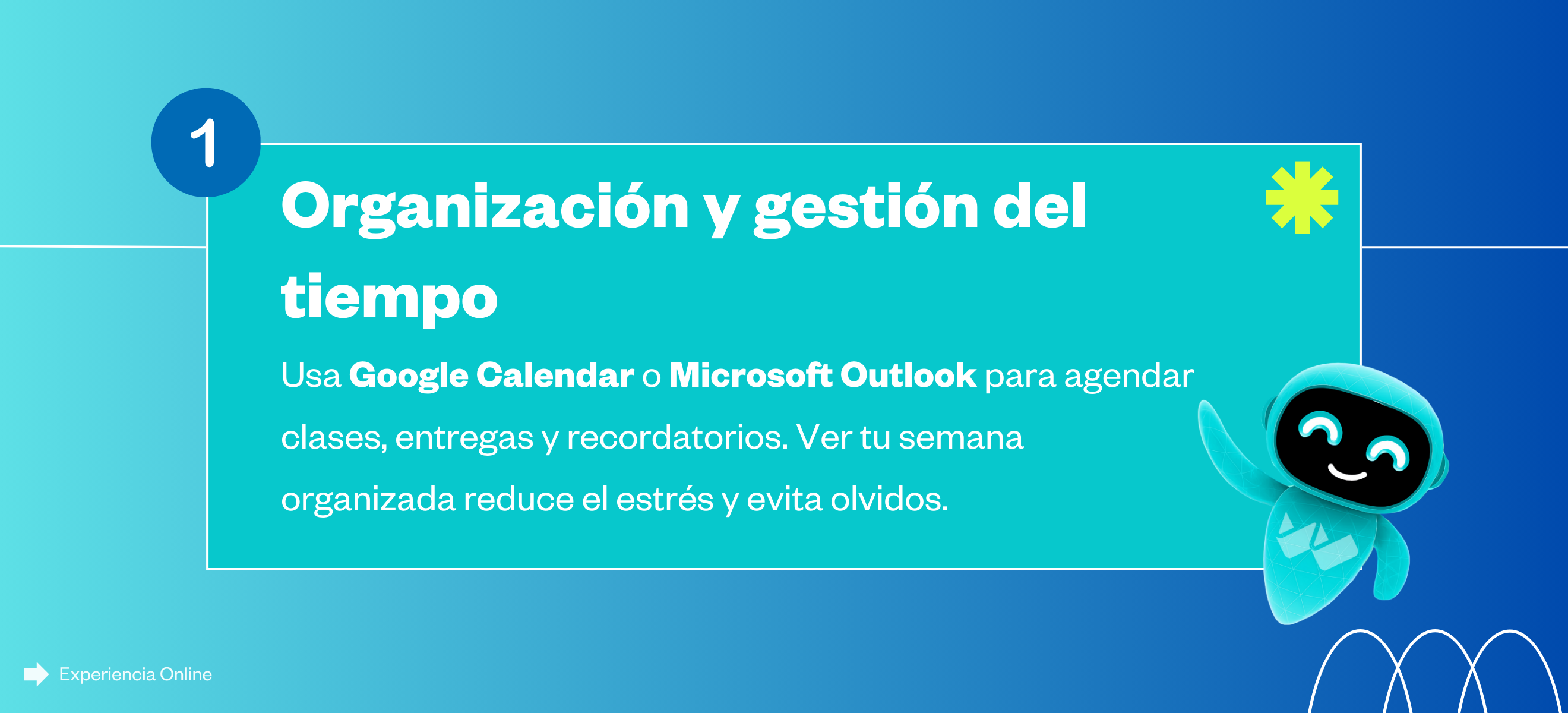 1

Organización y gestión del tiempo

Usa Google Calendar o Microsoft Outlook para agendar clases, entregas y recordatorios. Ver tu semana organizada reduce el estrés y evita olvidos.

Experiencia Online